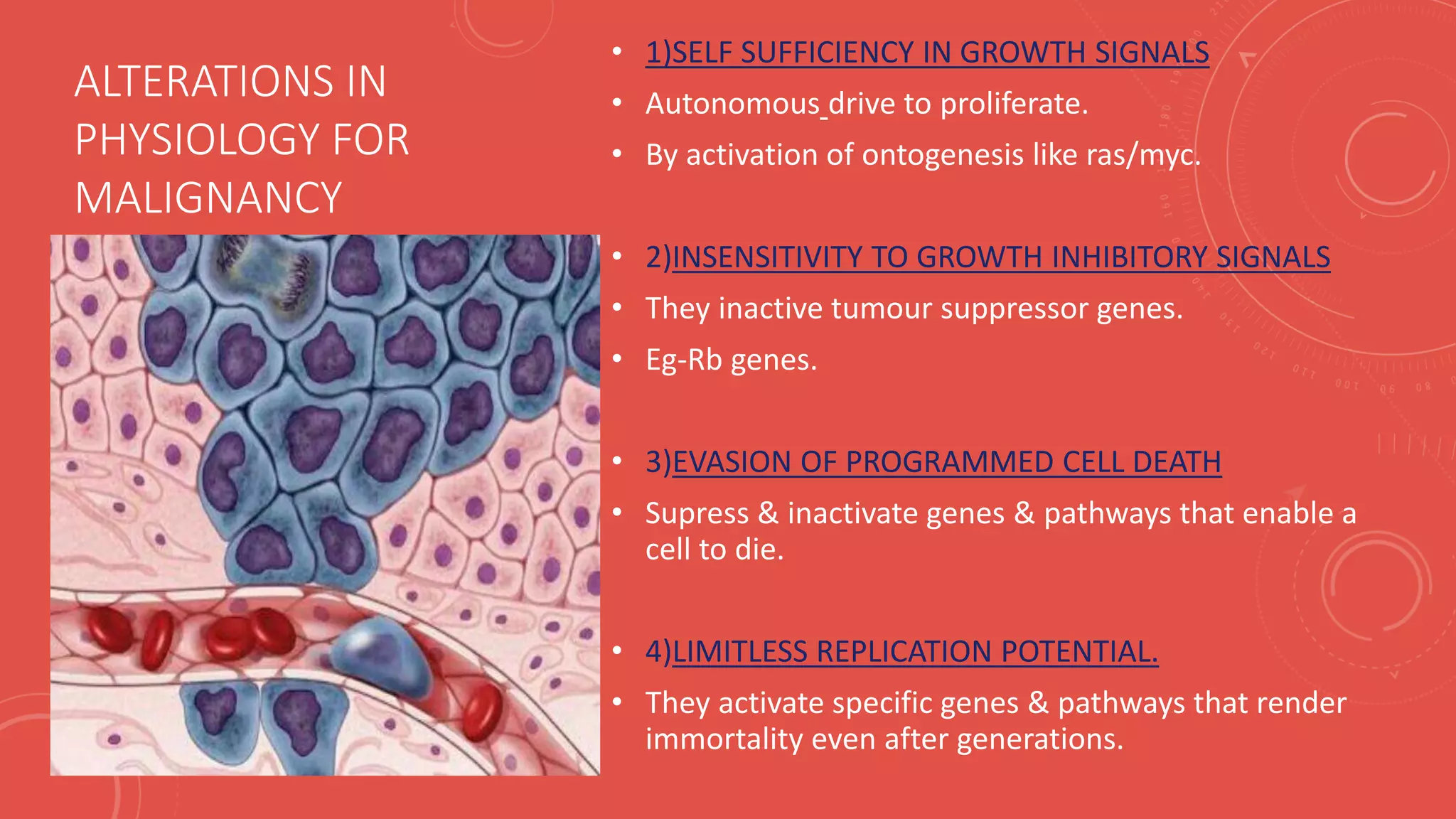 ALTERATIONS IN PHYSIOLOGY FOR MALIGNANCY

• 1)SELF SUFFICIENCY IN GROWTH SIGNALS
• Autonomous drive to proliferate.
• By activation of ontogenesis like ras/myc.

• 2)INSENSITIVITY TO GROWTH INHIBITORY SIGNALS
• They inactive tumour suppressor genes.
• Eg-Rb genes.

• 3)EVASION OF PROGRAMMED CELL DEATH
• Supress & inactivate genes & pathways that enable a cell to die.

• 4)LIMITLESS REPLICATION POTENTIAL.
• They activate specific genes & pathways that render immortality even after generations.